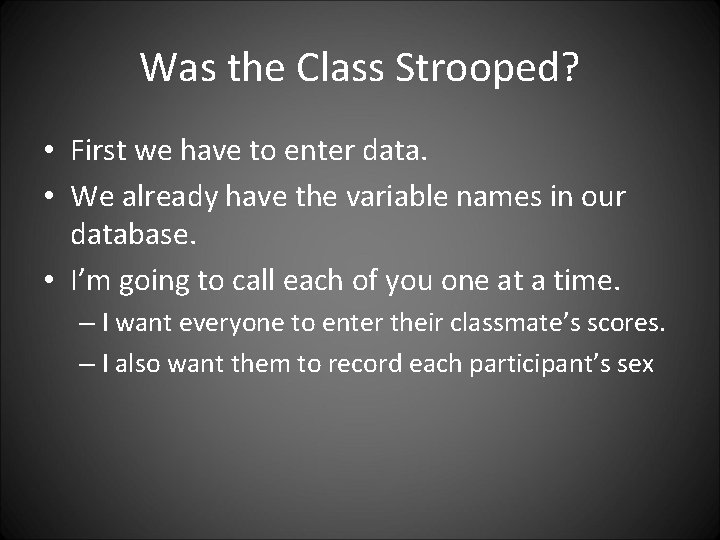 Was the Class Strooped?

• First we have to enter data.
• We already have the variable names in our database.
• I’m going to call each of you one at a time.
– I want everyone to enter their classmate’s scores.
– I also want them to record each participant’s sex